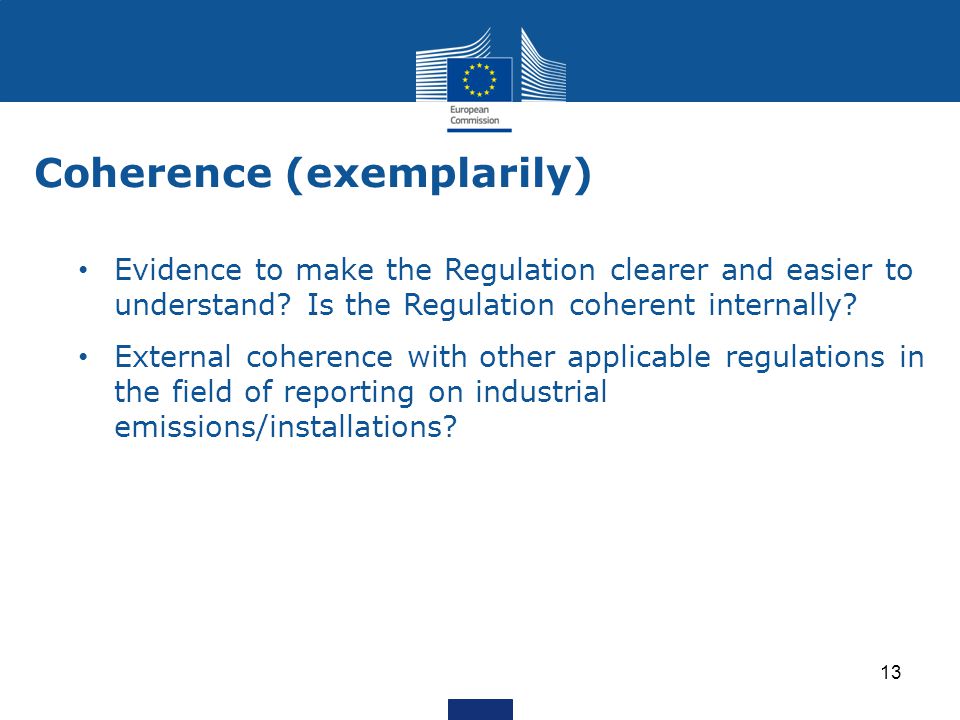 European Commission

Coherence (exemplarily)

• Evidence to make the Regulation clearer and easier to understand? Is the Regulation coherent internally?

• External coherence with other applicable regulations in the field of reporting on industrial emissions/installations?

13